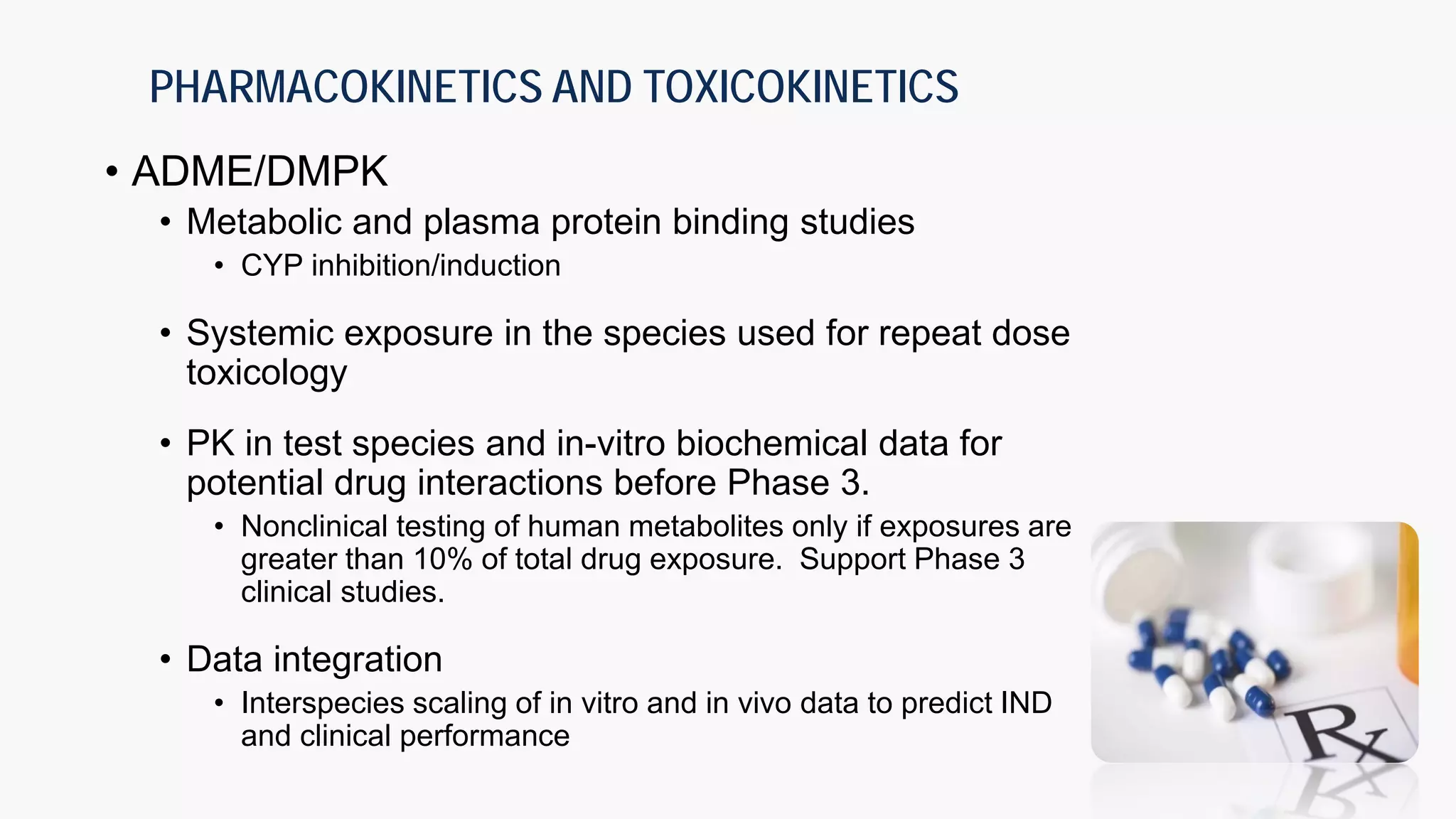 PHARMACOKINETICS AND TOXICOKINETICS

• ADME/DMPK

• Metabolic and plasma protein binding studies

• CYP inhibition/induction

• Systemic exposure in the species used for repeat dose toxicology

• PK in test species and in-vitro biochemical data for potential drug interactions before Phase 3.

• Nonclinical testing of human metabolites only if exposures are greater than 10% of total drug exposure. Support Phase 3 clinical studies.

• Data integration

• Interspecies scaling of in vitro and in vivo data to predict IND and clinical performance

Rx